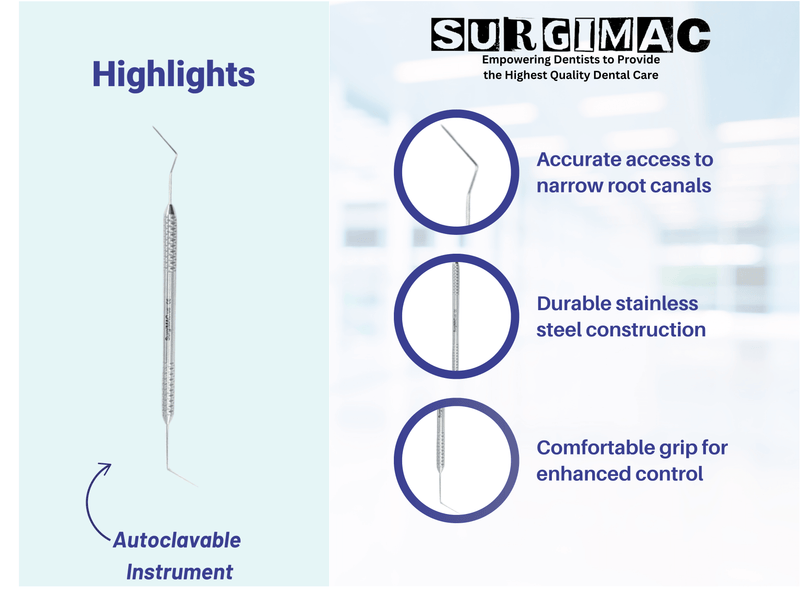 Highlights

Autoclavable Instrument

SURGIMAC
Empowering Dentists to Provide the Highest Quality Dental Care

Accurate access to narrow root canals

Durable stainless steel construction

Comfortable grip for enhanced control